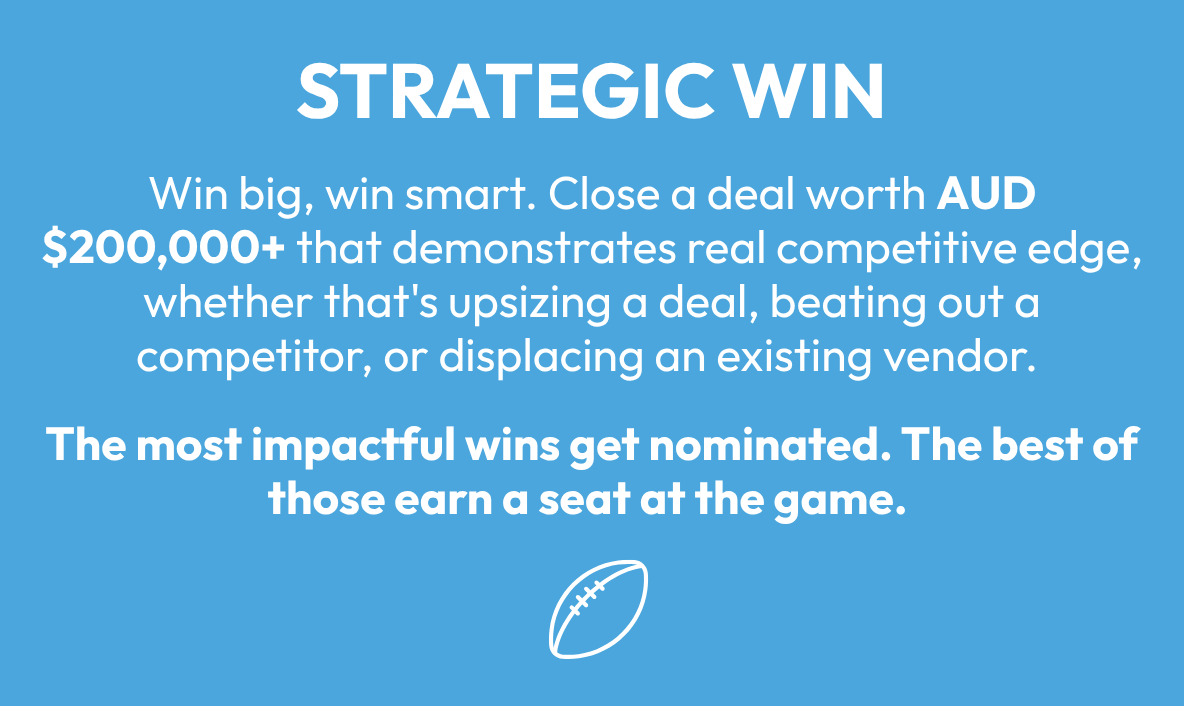 STRATEGIC WIN

Win big, win smart. Close a deal worth AUD $200,000+ that demonstrates real competitive edge, whether that's upsizing a deal, beating out a competitor, or displacing an existing vendor.

The most impactful wins get nominated. The best of those earn a seat at the game.